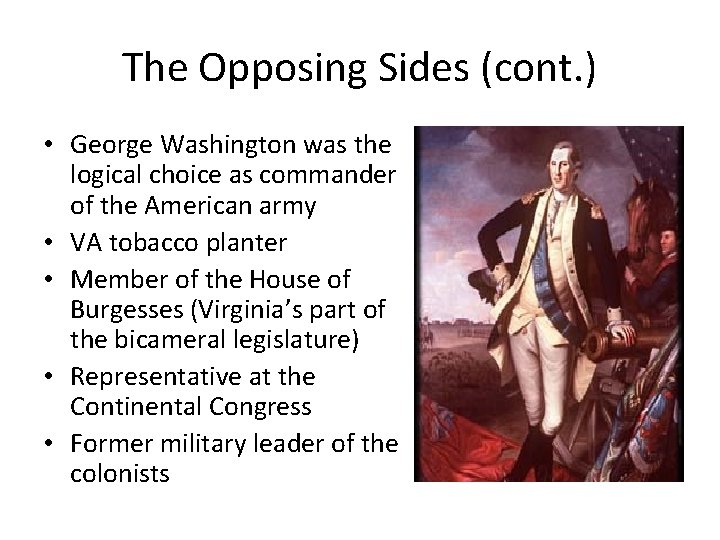 The Opposing Sides (cont.)

• George Washington was the logical choice as commander of the American army
• VA tobacco planter
• Member of the House of Burgesses (Virginia's part of the bicameral legislature)
• Representative at the Continental Congress
• Former military leader of the colonists